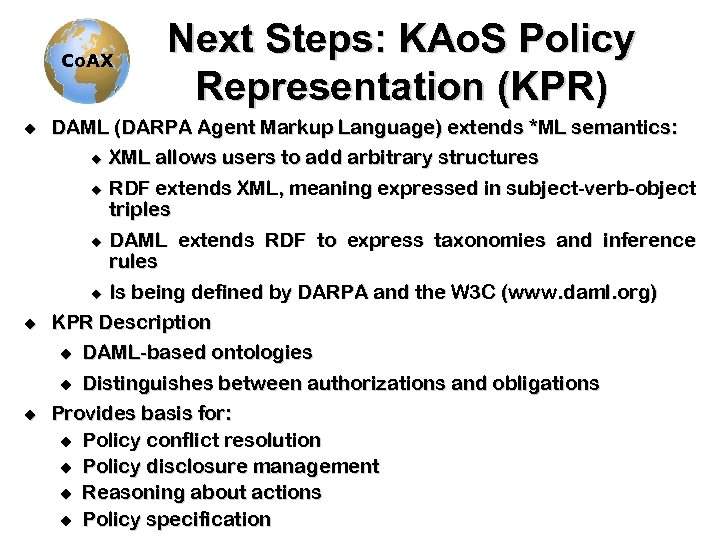 CoAX

Next Steps: KAoS Policy Representation (KPR)

◆ DAML (DARPA Agent Markup Language) extends *ML semantics:

◆ XML allows users to add arbitrary structures

◆ RDF extends XML, meaning expressed in subject-verb-object triples

◆ DAML extends RDF to express taxonomies and inference rules

◆ Is being defined by DARPA and the W3C (www.daml.org)

◆ KPR Description

◆ DAML-based ontologies

◆ Distinguishes between authorizations and obligations

◆ Provides basis for:

◆ Policy conflict resolution

◆ Policy disclosure management

◆ Reasoning about actions

◆ Policy specification